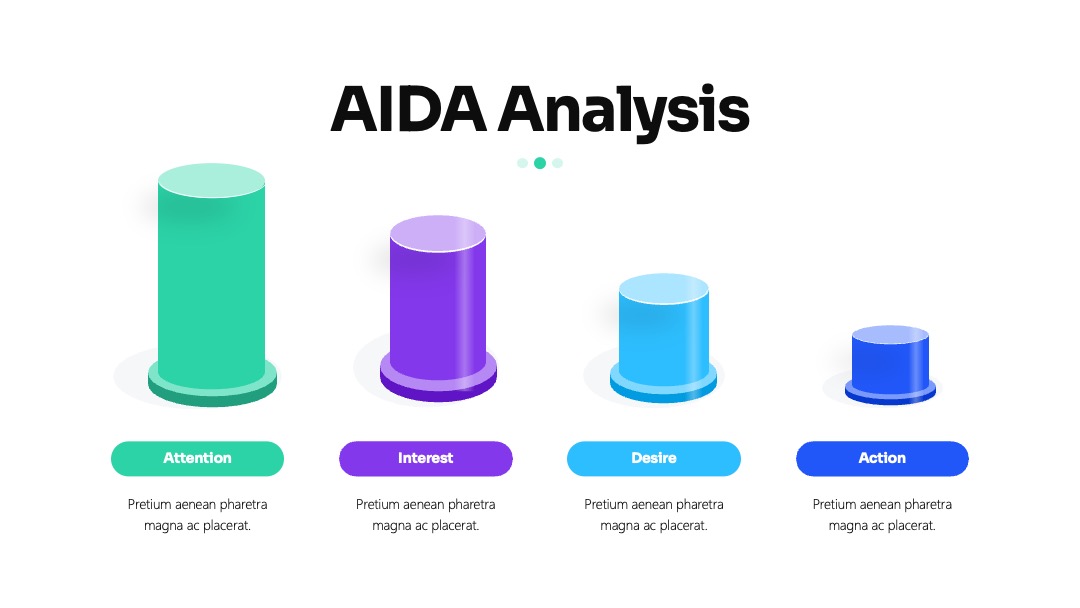 AIDA Analysis

Attention

Pretium aenean pharetra magna ac placerat.

Interest

Pretium aenean pharetra magna ac placerat.

Desire

Pretium aenean pharetra magna ac placerat.

Action

Pretium aenean pharetra magna ac placerat.